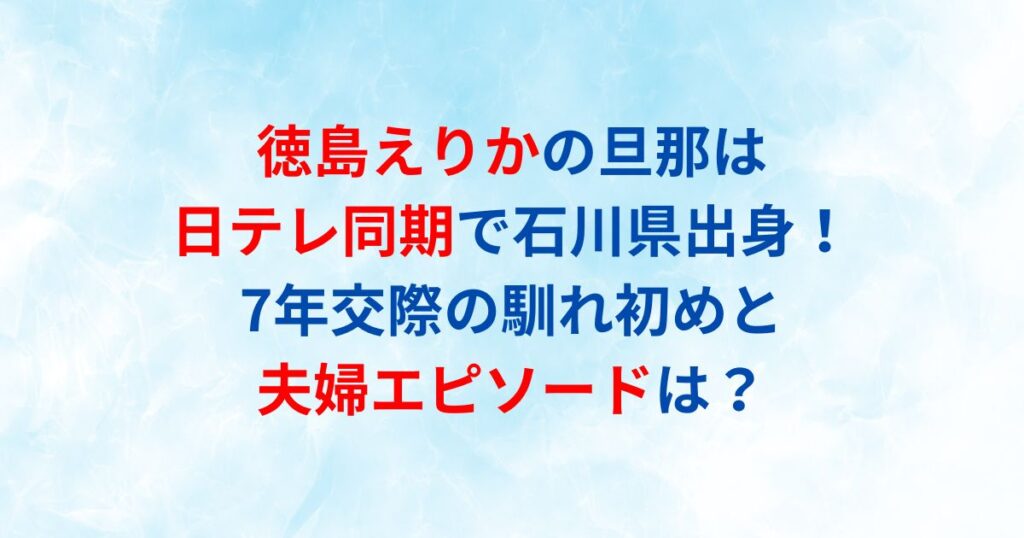 徳島えりかの旦那は
日テレ同期で石川県出身！
7年交際の馴れ初めと
夫婦エピソードは？